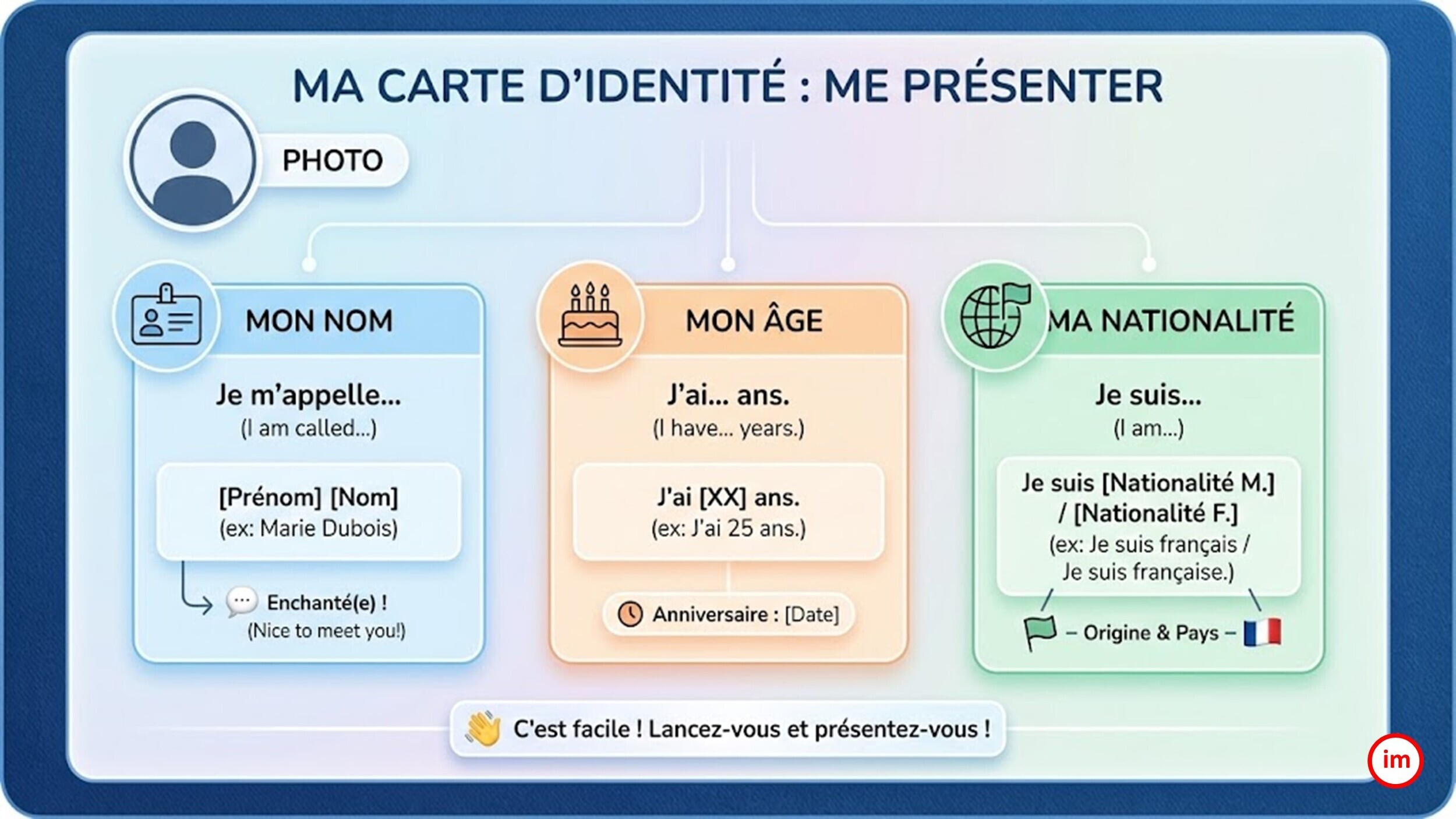 MA CARTE D'IDENTITÉ : ME PRÉSENTER

PHOTO

MON NOM

Je m'appelle...
(I am called...)

[Prénom] [Nom]
(ex: Marie Dubois)

Enchanté(e) !
(Nice to meet you!)

MON ÂGE

J'ai... ans.
(I have... years.)

J'ai [XX] ans.
(ex: J'ai 25 ans.)

Anniversaire : [Date]

MA NATIONALITÉ

Je suis...
(I am...)

Je suis [Nationalité M.] / [Nationalité F.]
(ex: Je suis français / Je suis française.)

– Origine & Pays –

C'est facile ! Lancez-vous et présentez-vous !

im